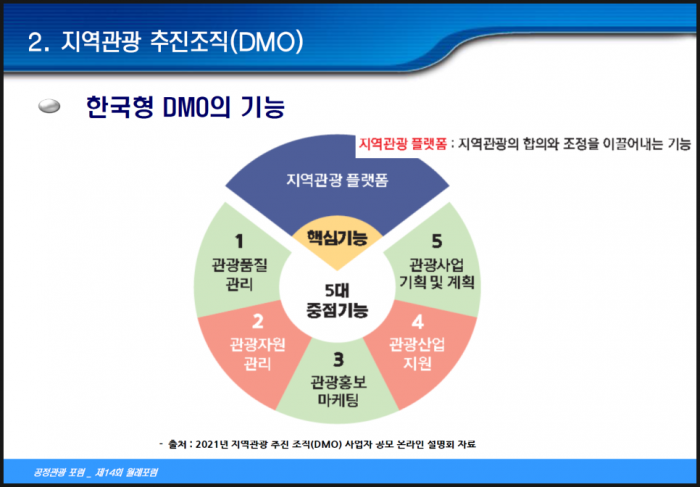 2. 지역관광 추진조직(DMO)

한국형 DMO의 기능

지역관광 플랫폼 : 지역관광의 합의와 조정을 이끌어내는 기능

지역관광 플랫폼

핵심기능

5대 중점기능

1 관광품질 관리

2 관광자원 관리

3 관광홍보 마케팅

4 관광산업 지원

5 관광사업 기획 및 계획

- 출처 : 2021년 지역관광 추진 조직(DMO) 사업자 공모 온라인 설명회 자료

공정관광 포럼 _ 제14회 월례포럼